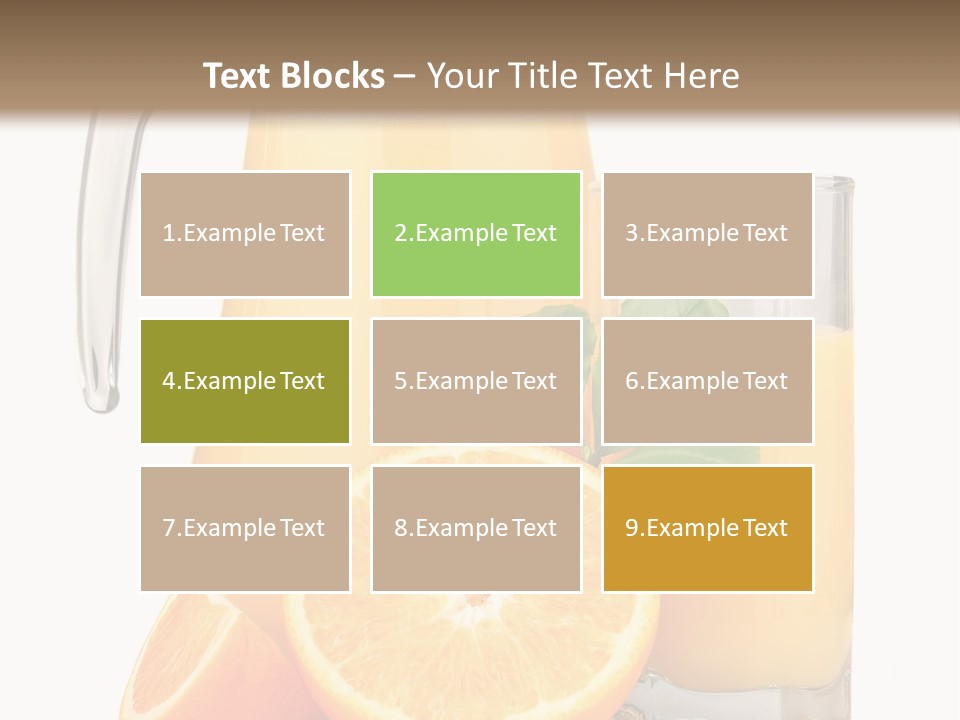 Text Blocks – Your Title Text Here

1.Example Text

2.Example Text

3.Example Text

4.Example Text

5.Example Text

6.Example Text

7.Example Text

8.Example Text

9.Example Text